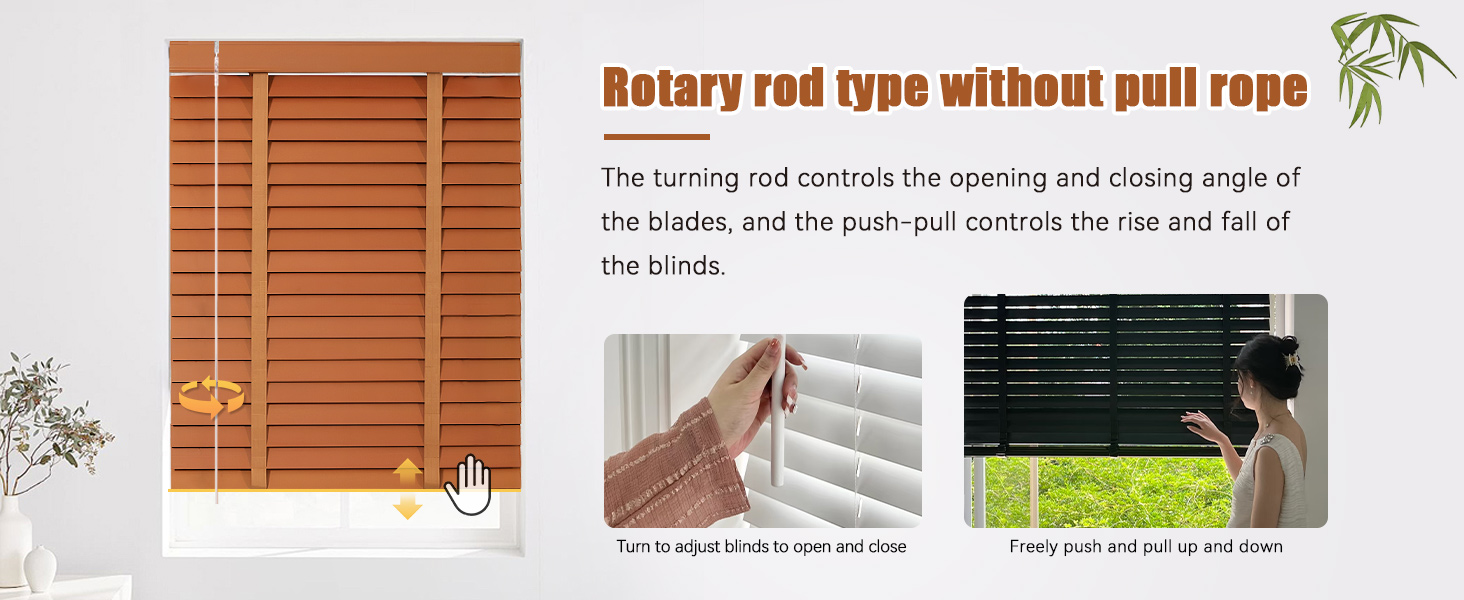 Rotary rod type without pull rope

The turning rod controls the opening and closing angle of the blades, and the push-pull controls the rise and fall of the blinds.

Turn to adjust blinds to open and close

Freely push and pull up and down